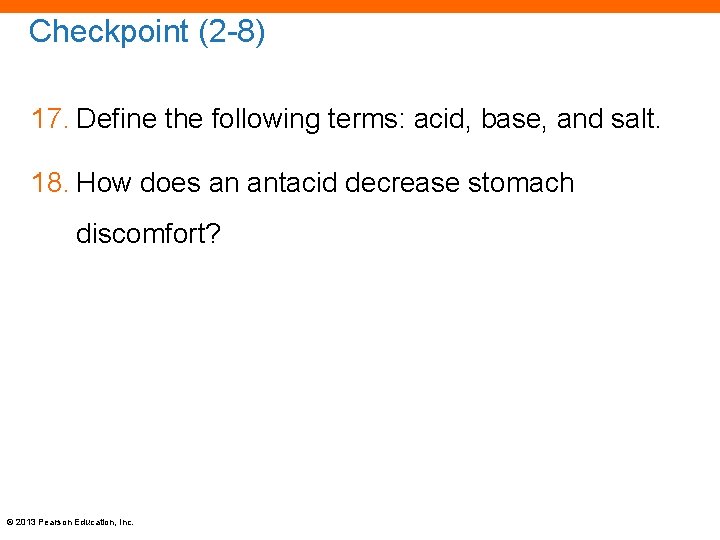 Checkpoint (2-8)

17. Define the following terms: acid, base, and salt.

18. How does an antacid decrease stomach discomfort?

© 2013 Pearson Education, Inc.